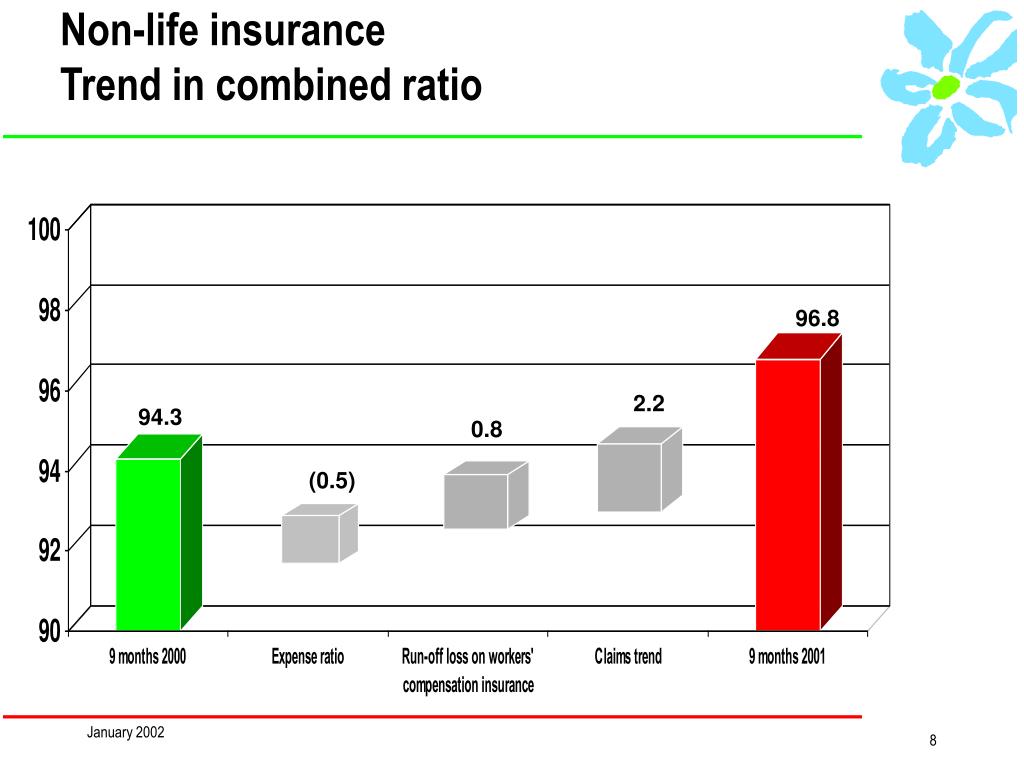 Non-life insurance
Trend in combined ratio

100
98
96
94
92
90

94.3
(0.5)
0.8
2.2
96.8

9 months 2000
Expense ratio
Run-off loss on workers' compensation insurance
Claims trend
9 months 2001

January 2002

8